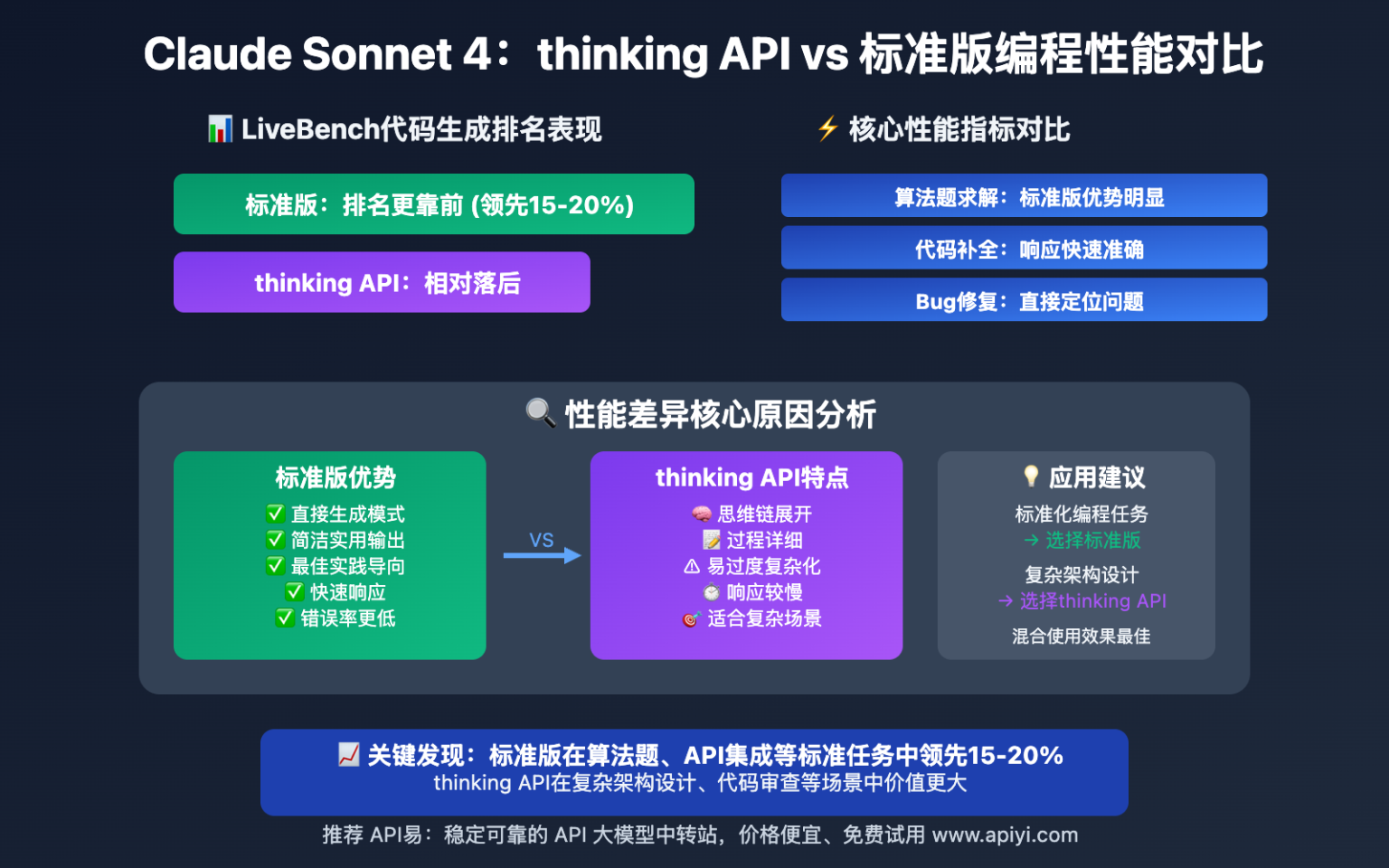 Claude Sonnet 4：thinking API vs 标准版编程性能对比

📊 LiveBench代码生成排名表现

标准版：排名更靠前 (领先15-20%)

thinking API：相对落后

⚡ 核心性能指标对比

算法题求解：标准版优势明显

代码补全：响应快速准确

Bug修复：直接定位问题

🔍 性能差异核心原因分析

标准版优势
✅ 直接生成模式
✅ 简洁实用输出
✅ 最佳实践导向
✅ 快速响应
✅ 错误率更低

VS

thinking API特点
🧠 思维链展开
📝 过程详细
⚠ 易过度复杂化
⏱ 响应较慢
🎯 适合复杂场景

💡 应用建议
标准化编程任务
→ 选择标准版
复杂架构设计
→ 选择thinking API
混合使用效果最佳

📈 关键发现：标准版在算法题、API集成等标准任务中领先15-20%
thinking API在复杂架构设计、代码审查等场景中价值更大

推荐 API易：稳定可靠的 API 大模型中转站，价格便宜、免费试用 www.apiyi.com